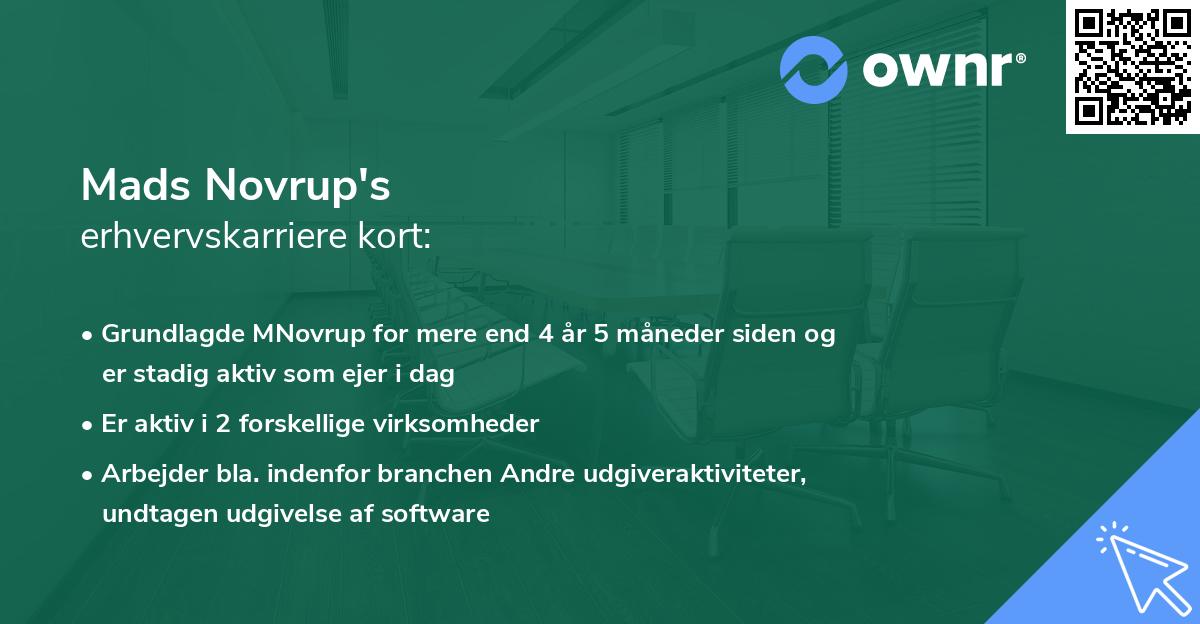 ownr®

Mads Novrup's
erhvervskarriere kort:

• Grundlagde MNovrup for mere end 4 år 5 måneder siden og er stadig aktiv som ejer i dag

• Er aktiv i 2 forskellige virksomheder

• Arbejder bla. indenfor branchen Andre udgiveraktiviteter, undtagen udgivelse af software